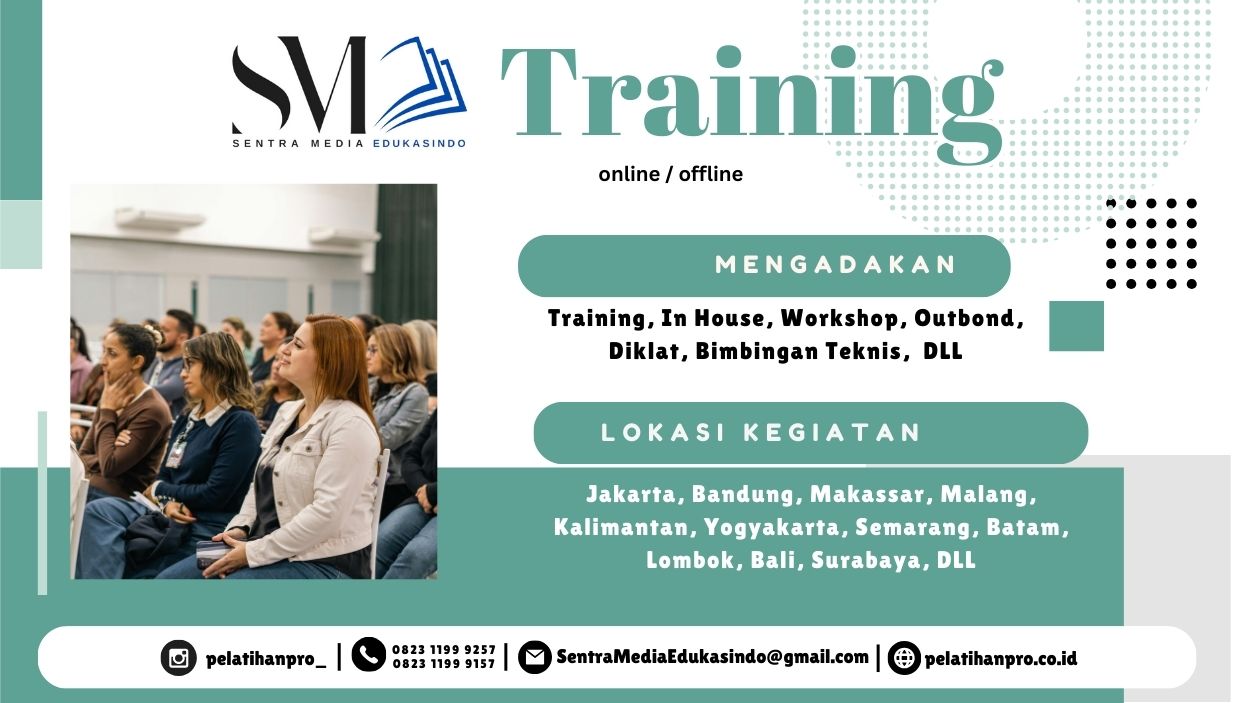 SM
SENTRA MEDIA EDUKASINDO

Training

online / offline

MENGADAKAN

Training, In House, Workshop, Outbond, Diklat, Bimbingan Teknis, DLL

LOKASI KEGIATAN

Jakarta, Bandung, Makassar, Malang, Kalimantan, Yogyakarta, Semarang, Batam, Lombok, Bali, Surabaya, DLL

pelatihanpro_ | 0823 1199 9257 0823 1199 9157 | SentraMediaEdukasindo@gmail.com | pelatihanpro.co.id